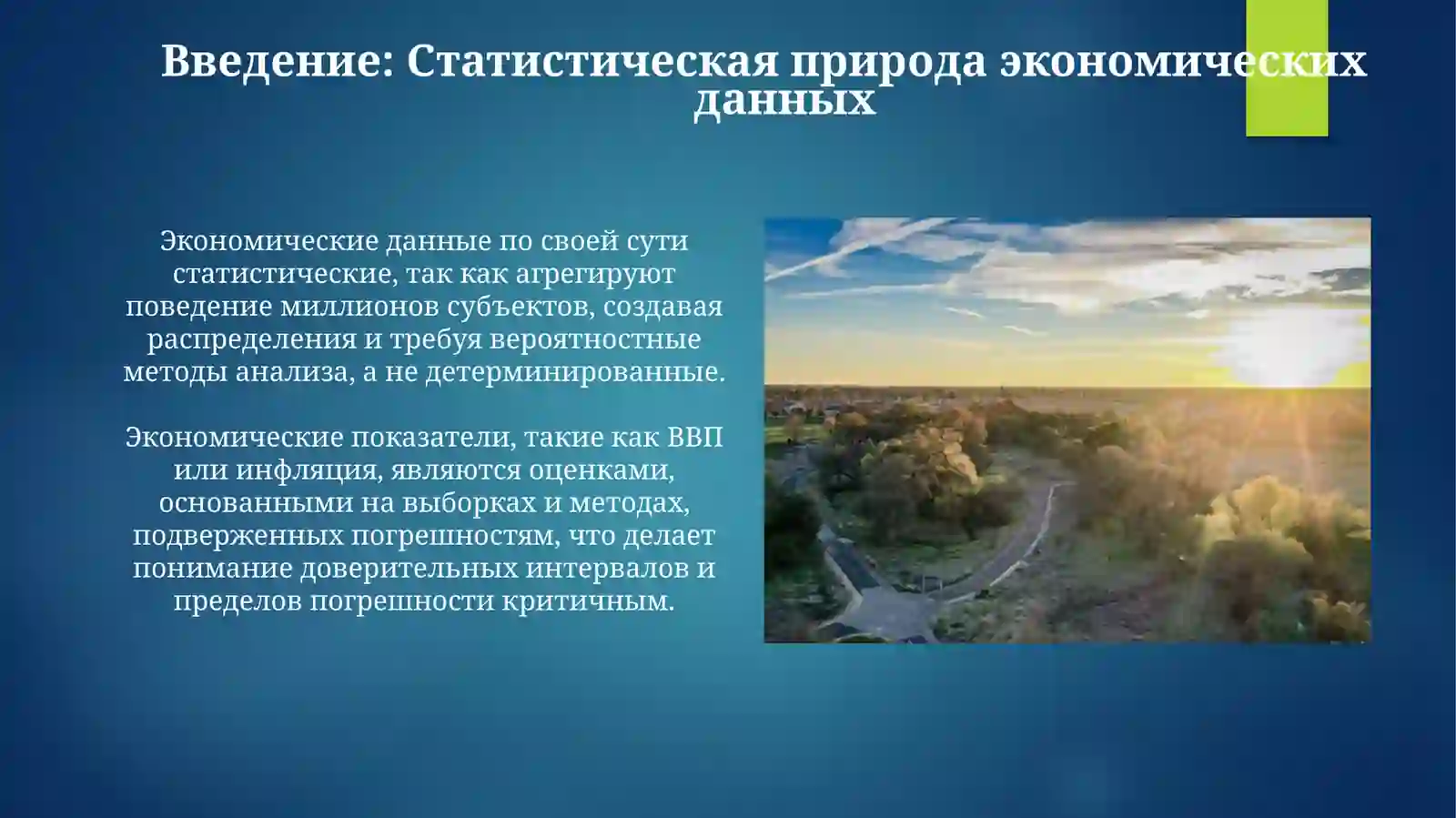 Введение: Статистическая природа экономических данных

Экономические данные по своей сути статистические, так как агрегируют поведение миллионов субъектов, создавая распределения и требуя вероятностные методы анализа, а не детерминированные.

Экономические показатели, такие как ВВП или инфляция, являются оценками, основанными на выборках и методах, подверженных погрешностям, что делает понимание доверительных интервалов и пределов погрешности критичным.